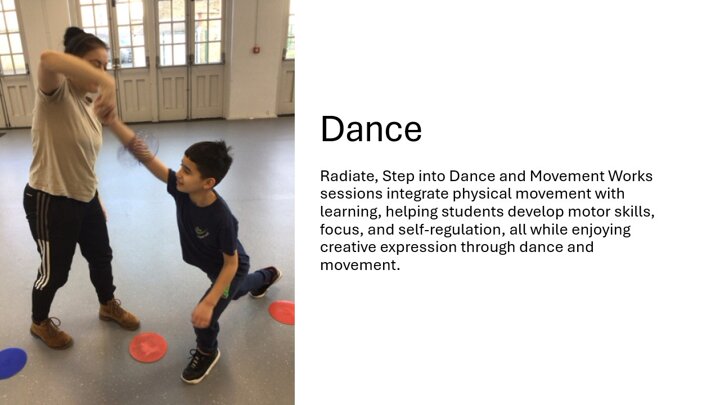 Dance

Radiate, Step into Dance and Movement Works sessions integrate physical movement with learning, helping students develop motor skills, focus, and self-regulation, all while enjoying creative expression through dance and movement.